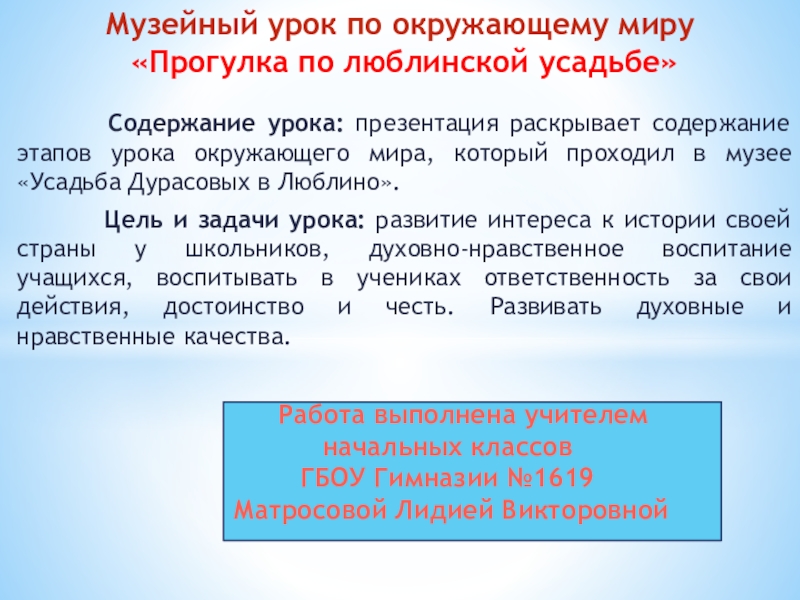 Музейный урок по окружающему миру
«Прогулка по люблинской усадьбе»

Содержание урока: презентация раскрывает содержание этапов урока окружающего мира, который проходил в музее «Усадьба Дурасовых в Люблино».

Цель и задачи урока: развитие интереса к истории своей страны у школьников, духовно-нравственное воспитание учащихся, воспитывать в учениках ответственность за свои действия, достоинство и честь. Развивать духовные и нравственные качества.

Работа выполнена учителем
начальных классов
ГБОУ Гимназии №1619
Матросовой Лидией Викторовной